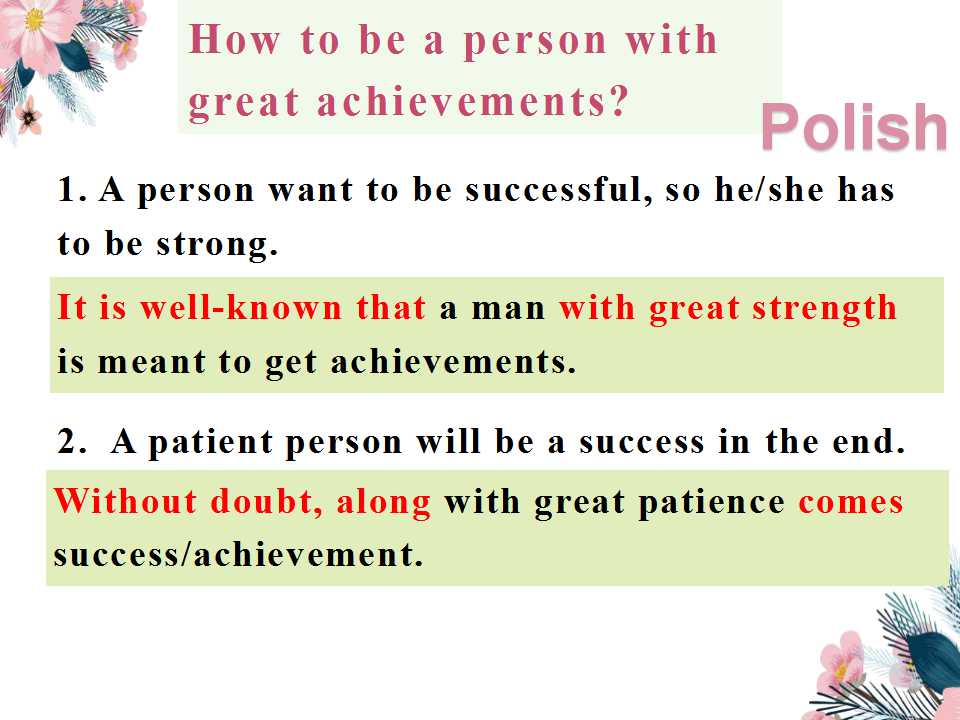 How to be a person with great achievements?

Polish

1. A person want to be successful, so he/she has to be strong.

It is well-known that a man with great strength is meant to get achievements.

2. A patient person will be a success in the end.

Without doubt, along with great patience comes success/achievement.